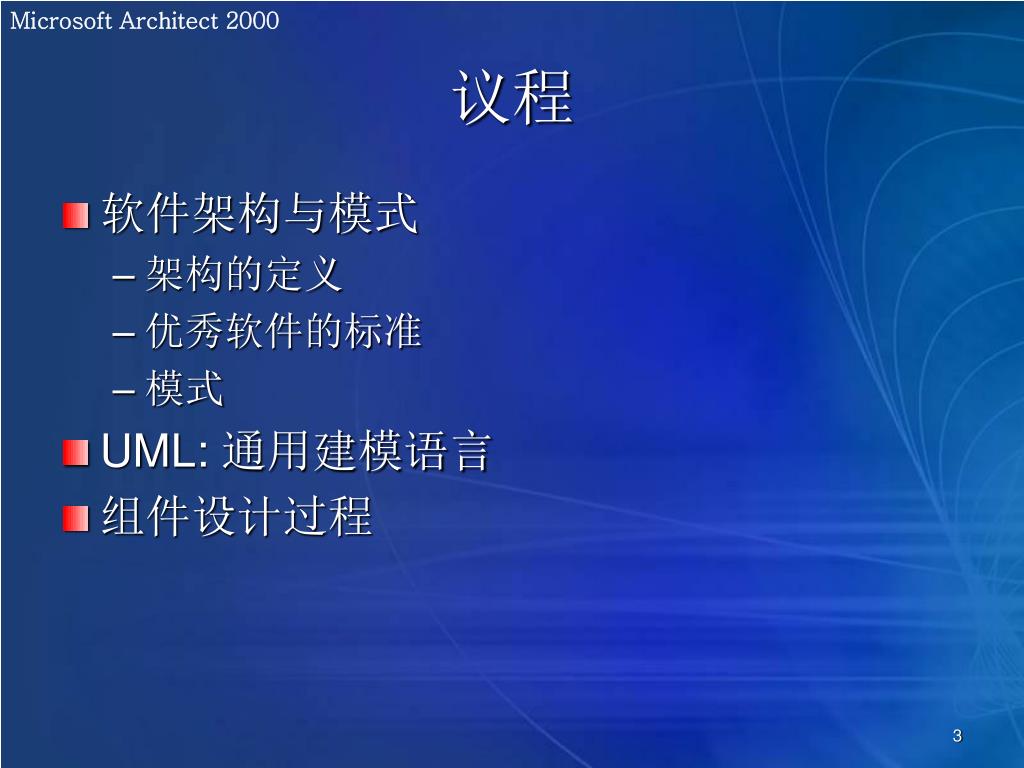 Microsoft Architect 2000

议程

软件架构与模式
– 架构的定义
– 优秀软件的标准
– 模式
UML: 通用建模语言
组件设计过程

3